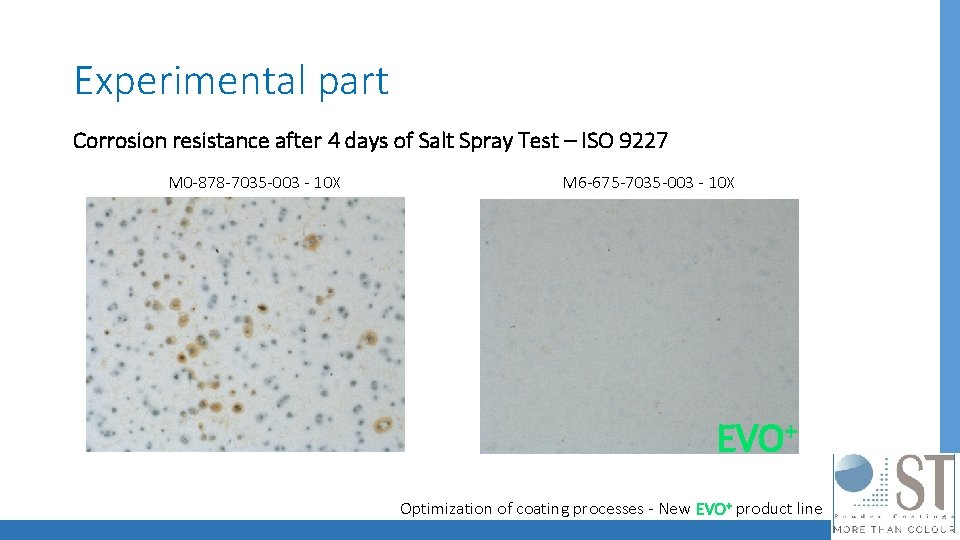 Experimental part

Corrosion resistance after 4 days of Salt Spray Test – ISO 9227

M0-878-7035-003 - 10X

M6-675-7035-003 - 10X

EVO$^+$

Optimization of coating processes - New EVO$^+$ product line

ST
Powder Coatings
MORE THAN COLOUR